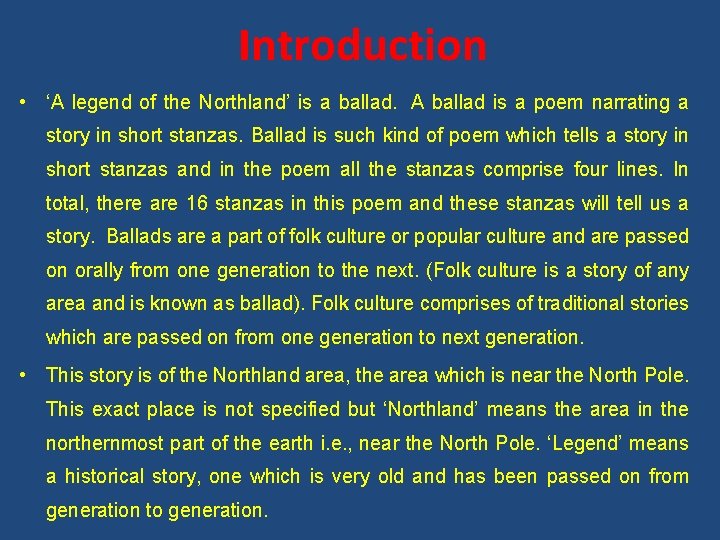 Introduction

• ‘A legend of the Northland’ is a ballad. A ballad is a poem narrating a story in short stanzas. Ballad is such kind of poem which tells a story in short stanzas and in the poem all the stanzas comprise four lines. In total, there are 16 stanzas in this poem and these stanzas will tell us a story. Ballads are a part of folk culture or popular culture and are passed on orally from one generation to the next. (Folk culture is a story of any area and is known as ballad). Folk culture comprises of traditional stories which are passed on from one generation to next generation.

• This story is of the Northland area, the area which is near the North Pole. This exact place is not specified but ‘Northland’ means the area in the northernmost part of the earth i.e., near the North Pole. ‘Legend’ means a historical story, one which is very old and has been passed on from generation to generation.